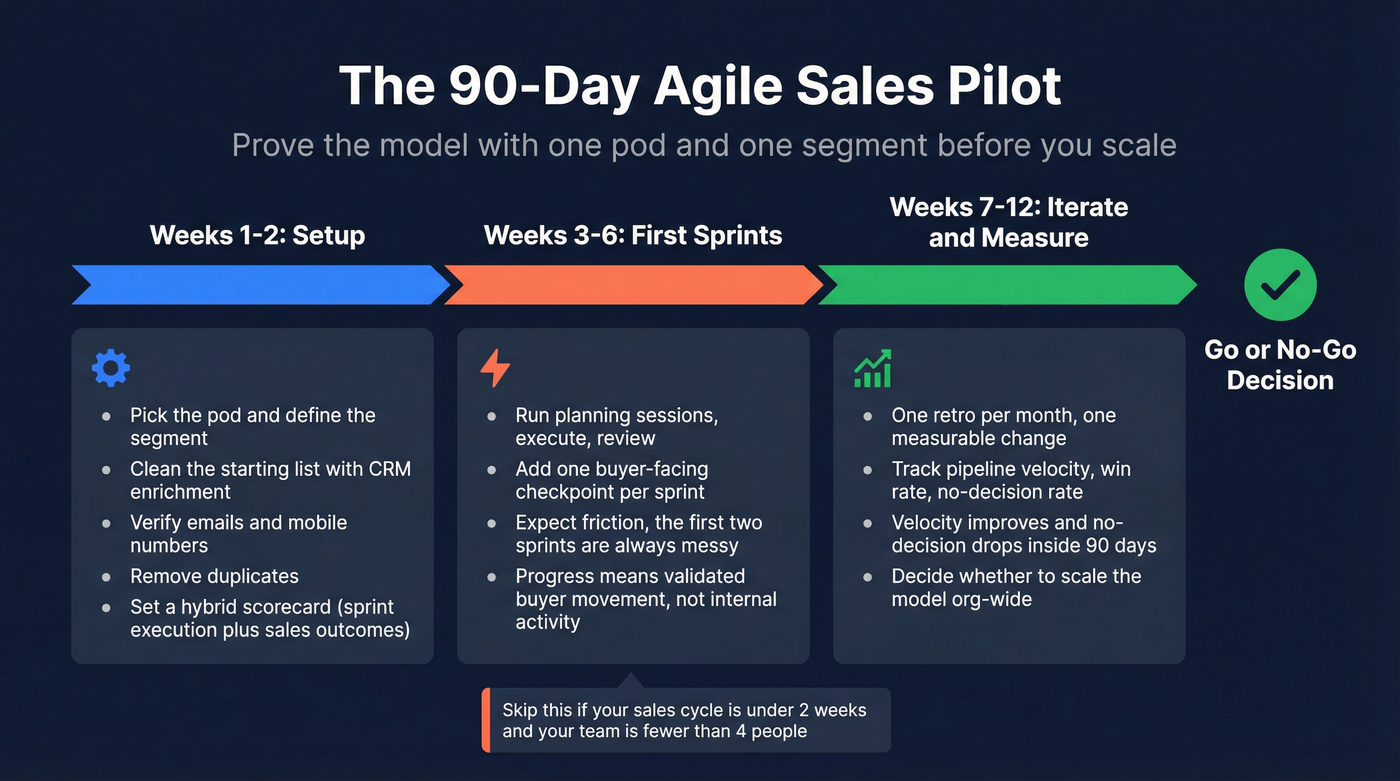 The 90-Day Agile Sales Pilot

Prove the model with one pod and one segment before you scale

Weeks 1-2: Setup

- Pick the pod and define the segment
- Clean the starting list with CRM enrichment
- Verify emails and mobile numbers
- Remove duplicates
- Set a hybrid scorecard (sprint execution plus sales outcomes)

Weeks 3-6: First Sprints

- Run planning sessions, execute, review
- Add one buyer-facing checkpoint per sprint
- Expect friction, the first two sprints are always messy
- Progress means validated buyer movement, not internal activity

Skip this if your sales cycle is under 2 weeks and your team is fewer than 4 people

Weeks 7-12: Iterate and Measure

- One retro per month, one measurable change
- Track pipeline velocity, win rate, no-decision rate
- Velocity improves and no-decision drops inside 90 days
- Decide whether to scale the model org-wide

Go or No-Go Decision